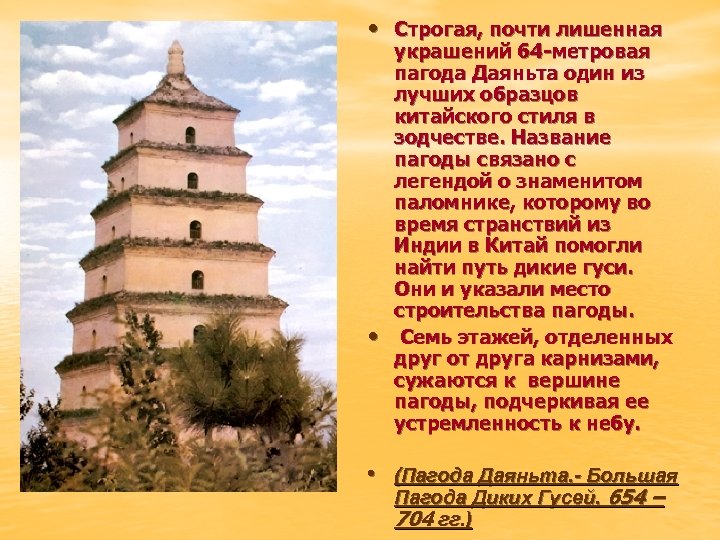 • Строгая, почти лишенная украшений 64-метровая пагода Даяньта один из лучших образцов китайского стиля в зодчестве. Название пагоды связано с легендой о знаменитом паломнике, которому во время странствий из Индии в Китай помогли найти путь дикие гуси. Они и указали место строительства пагоды.

• Семь этажей, отделенных друг от друга карнизами, сужаются к вершине пагоды, подчеркивая ее устремленность к небу.

• (Пагода Даяньта.- Большая Пагода Диких Гусей. 654 – 704 гг.)